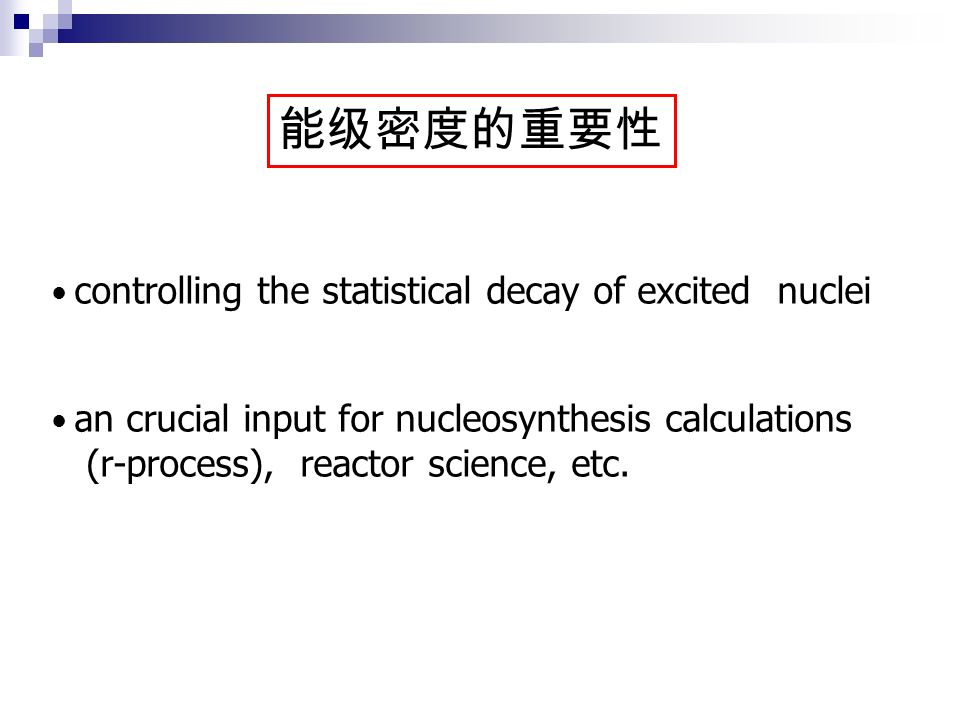 能级密度的重要性

• controlling the statistical decay of excited nuclei

• an crucial input for nucleosynthesis calculations (r-process), reactor science, etc.